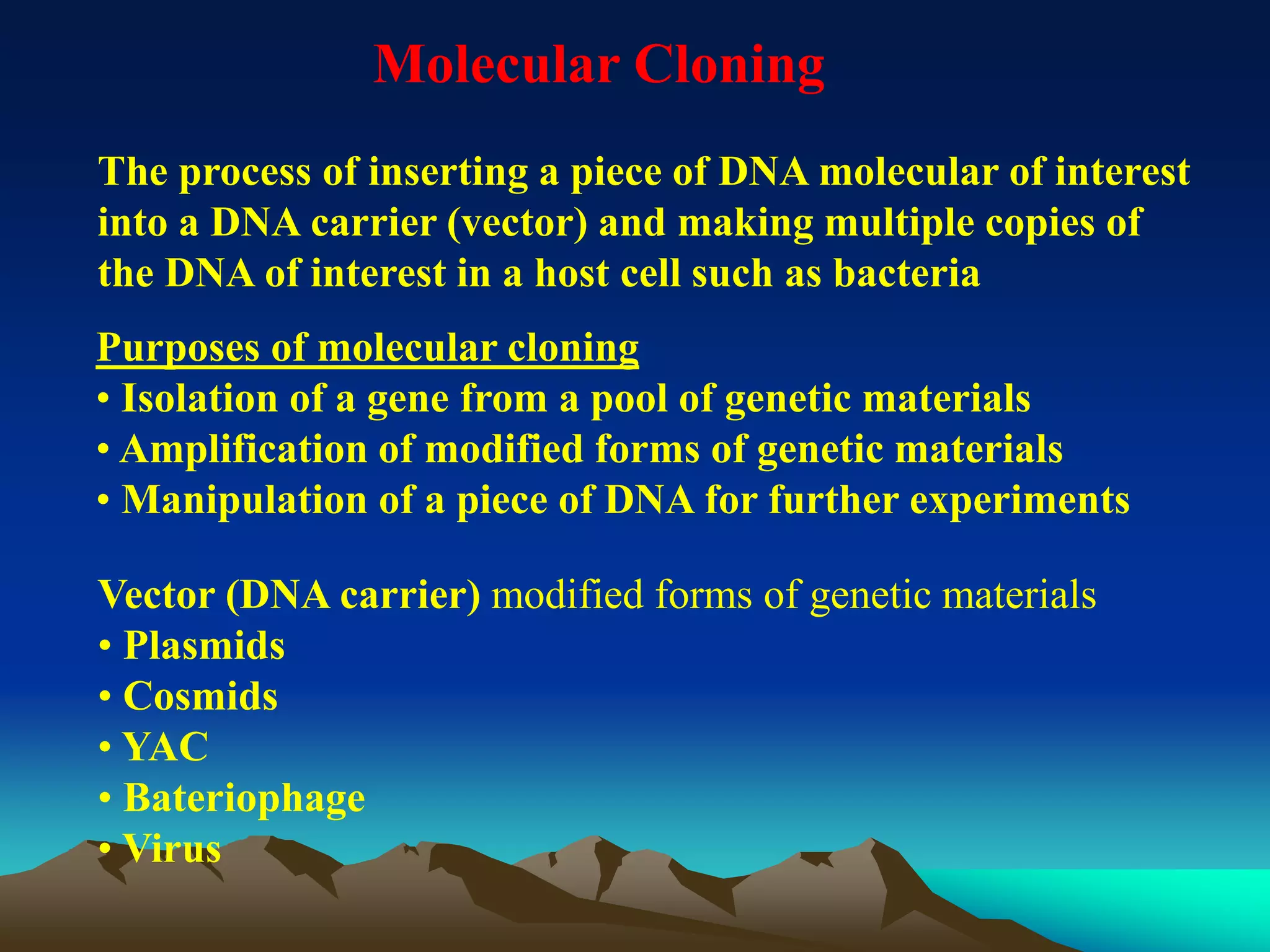 Molecular Cloning

The process of inserting a piece of DNA molecular of interest into a DNA carrier (vector) and making multiple copies of the DNA of interest in a host cell such as bacteria

Purposes of molecular cloning
• Isolation of a gene from a pool of genetic materials
• Amplification of modified forms of genetic materials
• Manipulation of a piece of DNA for further experiments

Vector (DNA carrier) modified forms of genetic materials
• Plasmids
• Cosmids
• YAC
• Bateriophage
• Virus